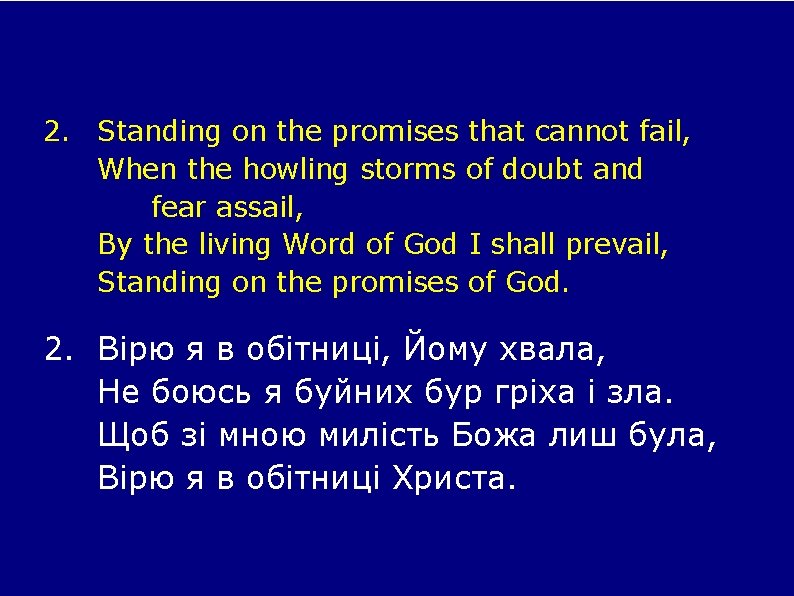 2. Standing on the promises that cannot fail,
When the howling storms of doubt and
fear assail,
By the living Word of God I shall prevail,
Standing on the promises of God.

2. Вірю я в обітниці, Йому хвала,
Не боюсь я буйних бур гріха і зла.
Щоб зі мною милість Божа лиш була,
Вірю я в обітниці Христа.